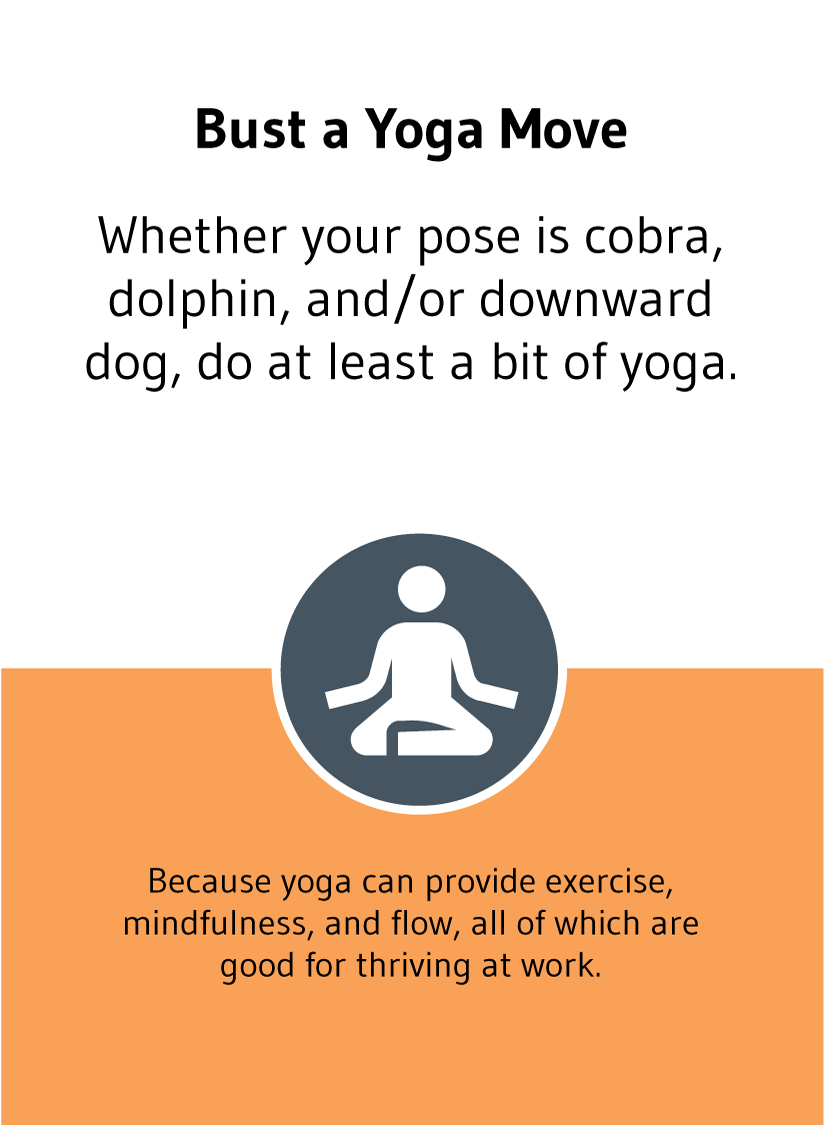 Bust a Yoga Move

Whether your pose is cobra, dolphin, and/or downward dog, do at least a bit of yoga.

Because yoga can provide exercise, mindfulness, and flow, all of which are good for thriving at work.